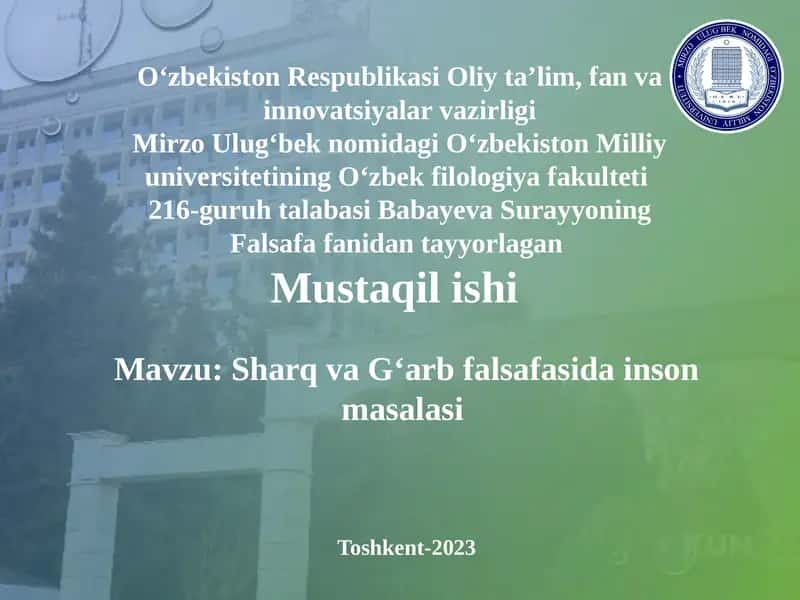 MIRZO ULUG'BEK NOMIDAGI O'ZBEKISTON MILLIY UNIVERSITETI

O‘zbekiston Respublikasi Oliy ta’lim, fan va innovatsiyalar vazirligi
Mirzo Ulug‘bek nomidagi O‘zbekiston Milliy universitetining O‘zbek filologiya fakulteti
216-guruh talabasi Babayeva Surayyoning
Falsafa fanidan tayyorlagan

Mustaqil ishi

Mavzu: Sharq va G‘arb falsafasida inson masalasi

Toshkent-2023